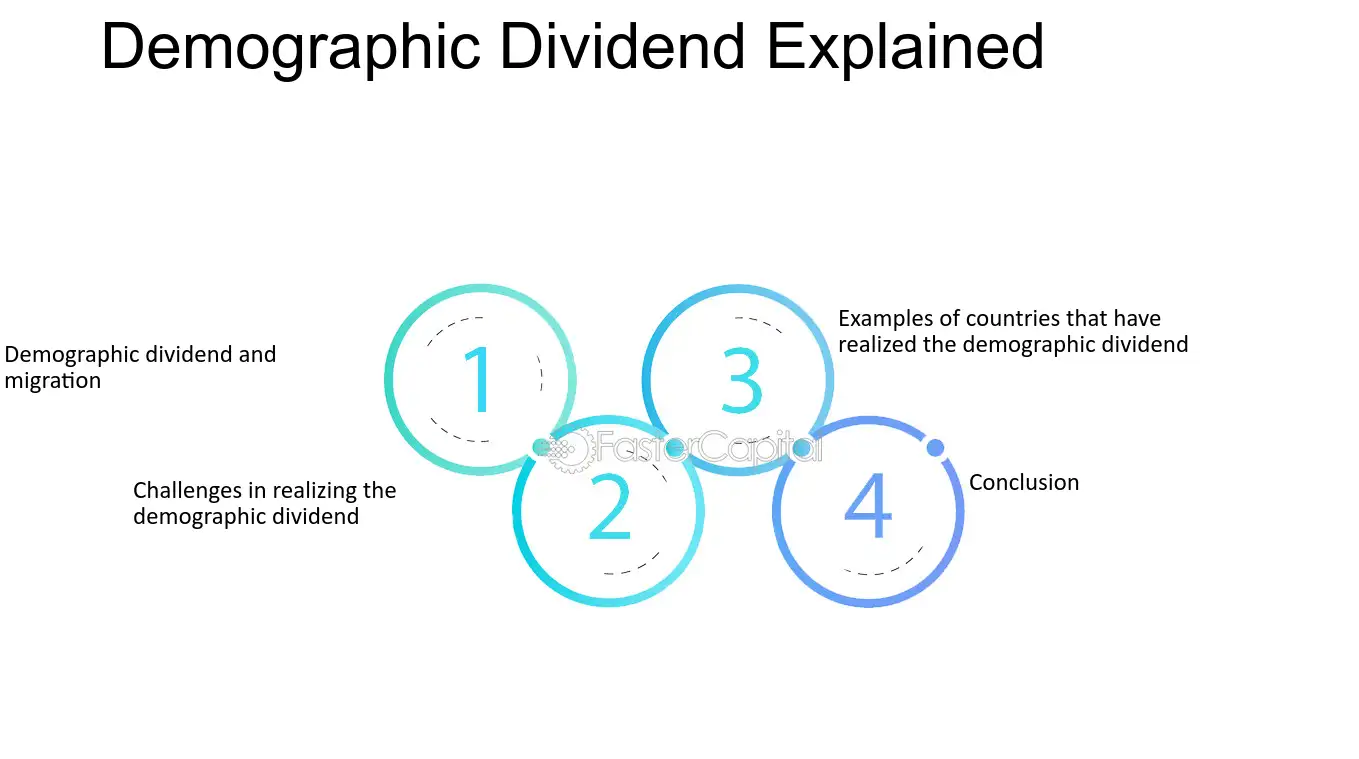 Demographic Dividend Explained

Demographic dividend and migration

1

Challenges in realizing the demographic dividend

2

3

Examples of countries that have realized the demographic dividend

4

Conclusion

FasterCapital